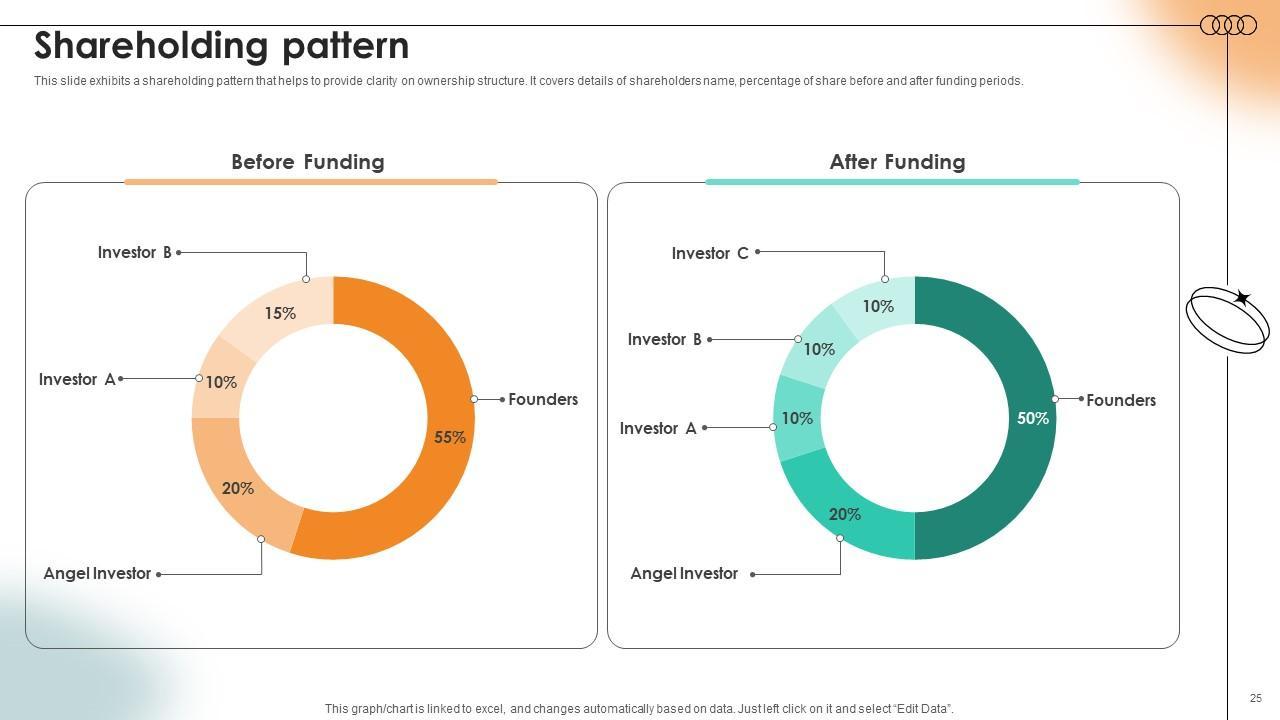 Shareholding pattern

This slide exhibits a shareholding pattern that helps to provide clarity on ownership structure. It covers details of shareholders name, percentage of share before and after funding periods.

Before Funding

Investor B

15%

Investor A

10%

Founders

55%

20%

Angel Investor

After Funding

Investor C

10%

Investor B

10%

Investor A

10%

Founders

50%

20%

Angel Investor

This graph/chart is linked to excel, and changes automatically based on data. Just left click on it and select "Edit Data".

25